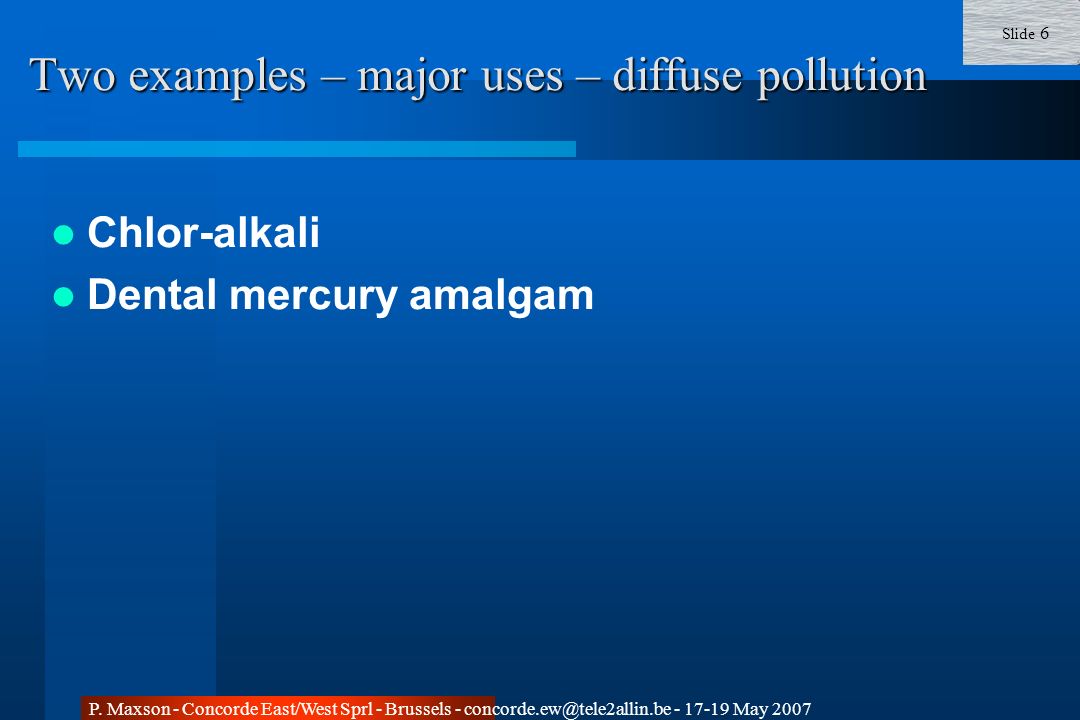 Slide 6

Two examples – major uses – diffuse pollution

Chlor-alkali

Dental mercury amalgam

P. Maxson - Concorde East/West Sprl - Brussels - concorde.ew@tele2allin.be - 17-19 May 2007